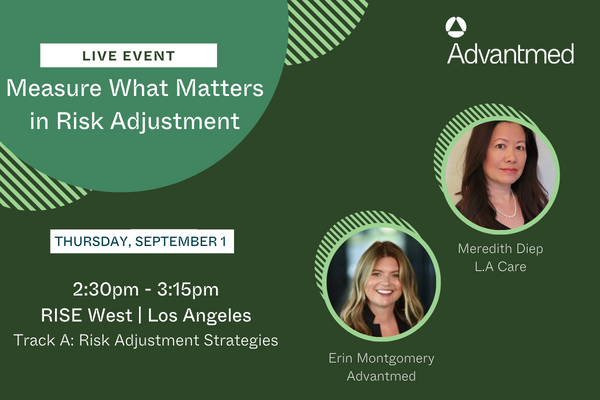 LIVE EVENT

Measure What Matters in Risk Adjustment

Advantmed

THURSDAY, SEPTEMBER 1

2:30pm - 3:15pm
RISE West | Los Angeles
Track A: Risk Adjustment Strategies

Meredith Diep
L.A Care

Erin Montgomery
Advantmed